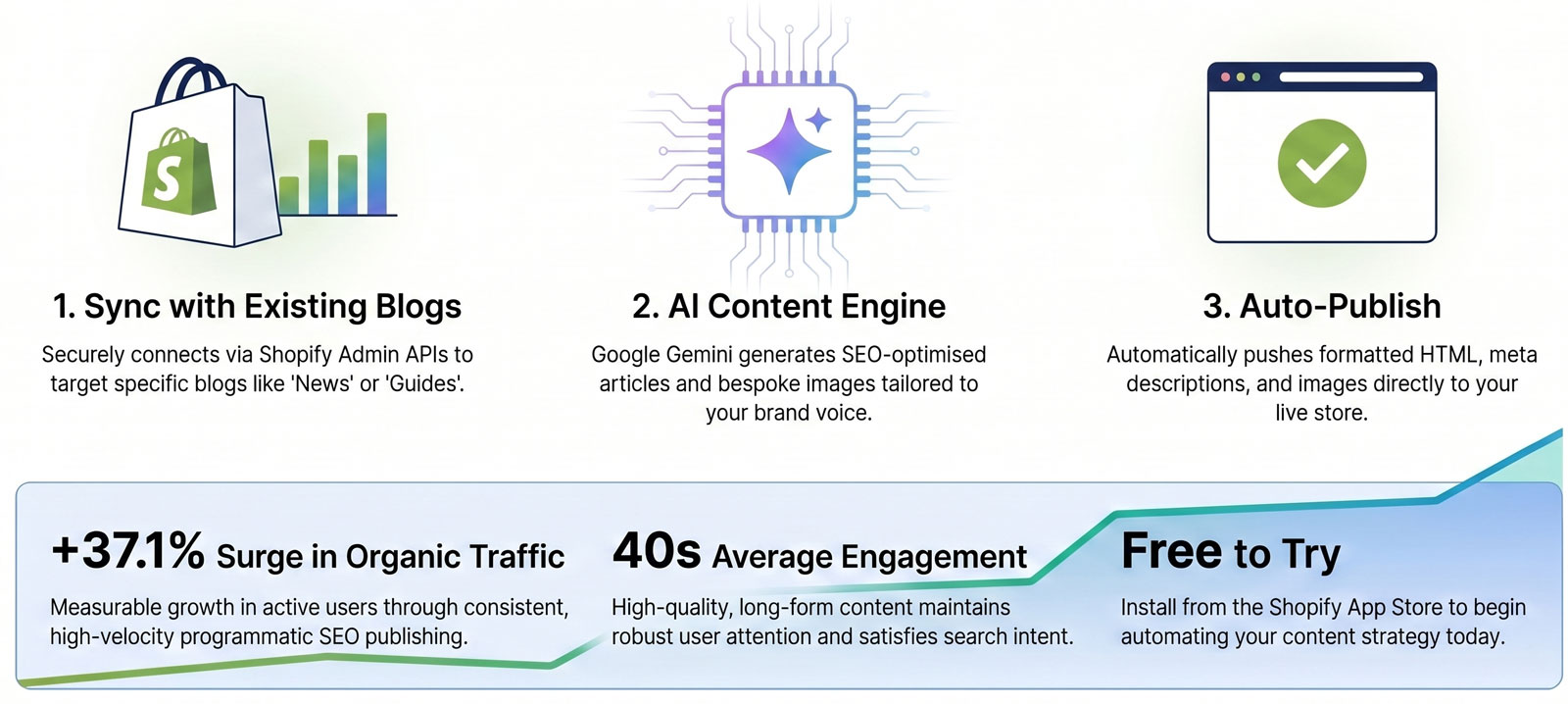 S

1. Sync with Existing Blogs

Securely connects via Shopify Admin APIs to target specific blogs like 'News' or 'Guides'.

2. AI Content Engine

Google Gemini generates SEO-optimised articles and bespoke images tailored to your brand voice.

3. Auto-Publish

Automatically pushes formatted HTML, meta descriptions, and images directly to your live store.

+37.1% Surge in Organic Traffic

Measurable growth in active users through consistent, high-velocity programmatic SEO publishing.

40s Average Engagement

High-quality, long-form content maintains robust user attention and satisfies search intent.

Free to Try

Install from the Shopify App Store to begin automating your content strategy today.